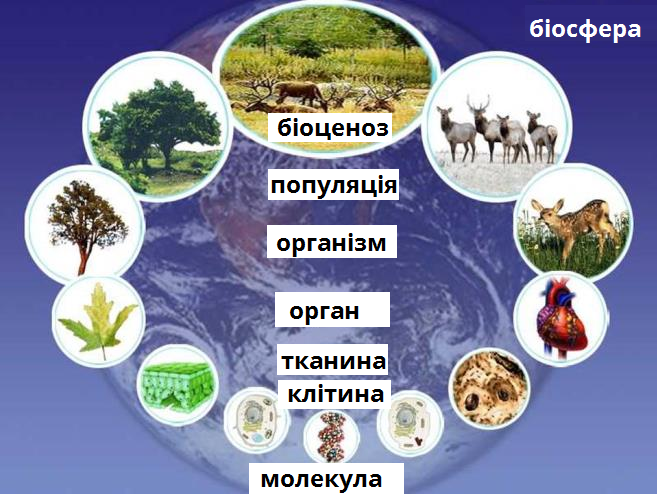 біосфера

біоценоз

популяція

організм

орган

тканина

клітина

молекула